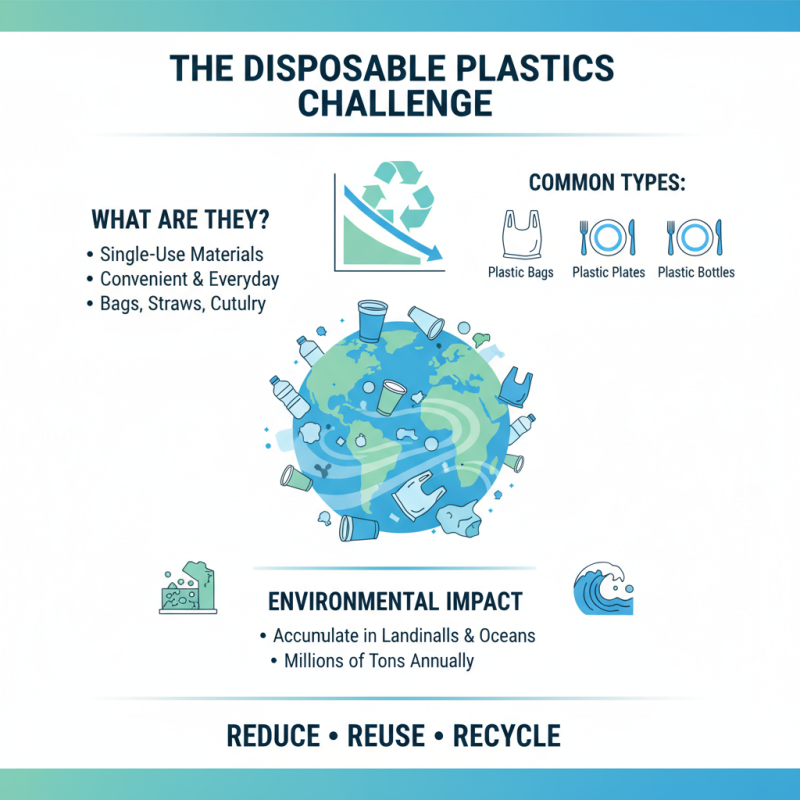 THE DISPOSABLE PLASTICS CHALLENGE

WHAT ARE THEY?

• Single-Use Materials
• Convenient & Everyday
• Bags, Straws, Cutulry

COMMON TYPES:

Plastic Bags
Plastic Plates
Plastic Bottles

ENVIRONMENTAL IMPACT

• Accumulate in Landinalls & Oceans
• Millions of Tons Annually

REDUCE • REUSE • RECYCLE